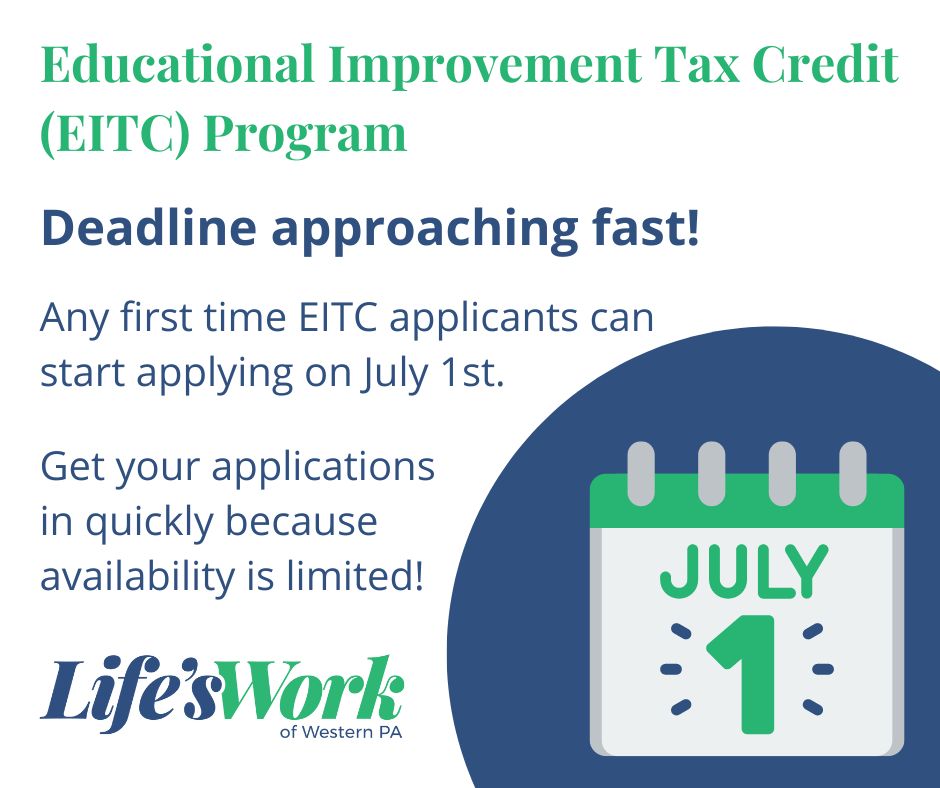 Educational Improvement Tax Credit (EITC) Program

Deadline approaching fast!

Any first time EITC applicants can start applying on July 1st.

Get your applications in quickly because availability is limited!

Life'sWork of Western PA

JULY 1